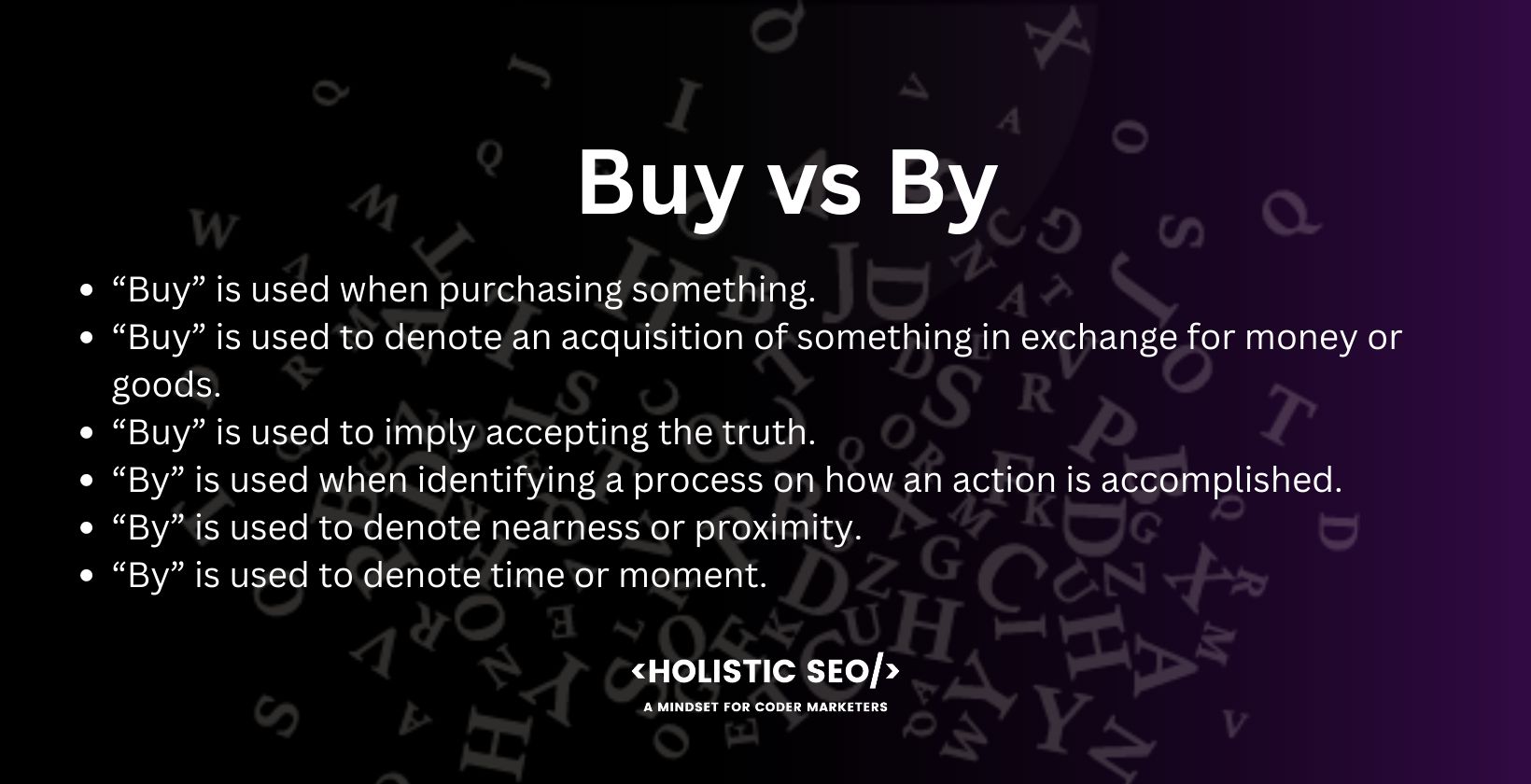 Buy vs By

- “Buy” is used when purchasing something.
- “Buy” is used to denote an acquisition of something in exchange for money or goods.
- “Buy” is used to imply accepting the truth.
- “By” is used when identifying a process on how an action is accomplished.
- “By” is used to denote nearness or proximity.
- “By” is used to denote time or moment.

<HOLISTIC SEO/>
A MINDSET FOR CODER MARKETERS